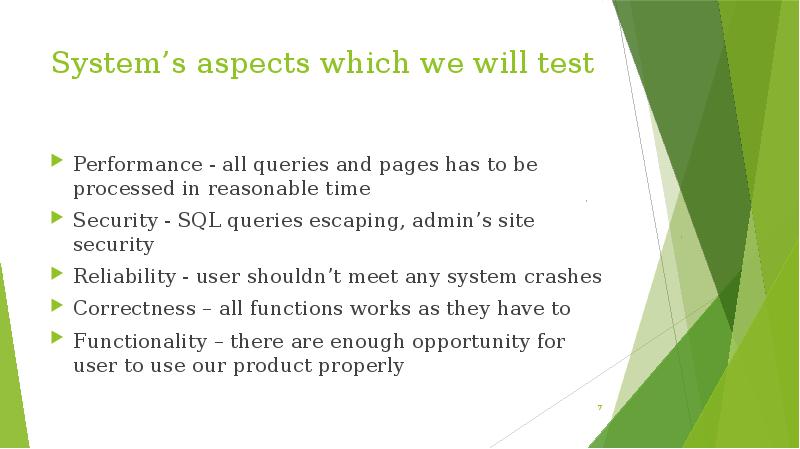 System’s aspects which we will test

Performance - all queries and pages has to be processed in reasonable time

Security - SQL queries escaping, admin’s site security

Reliability - user shouldn’t meet any system crashes

Correctness – all functions works as they have to

Functionality – there are enough opportunity for user to use our product properly

7